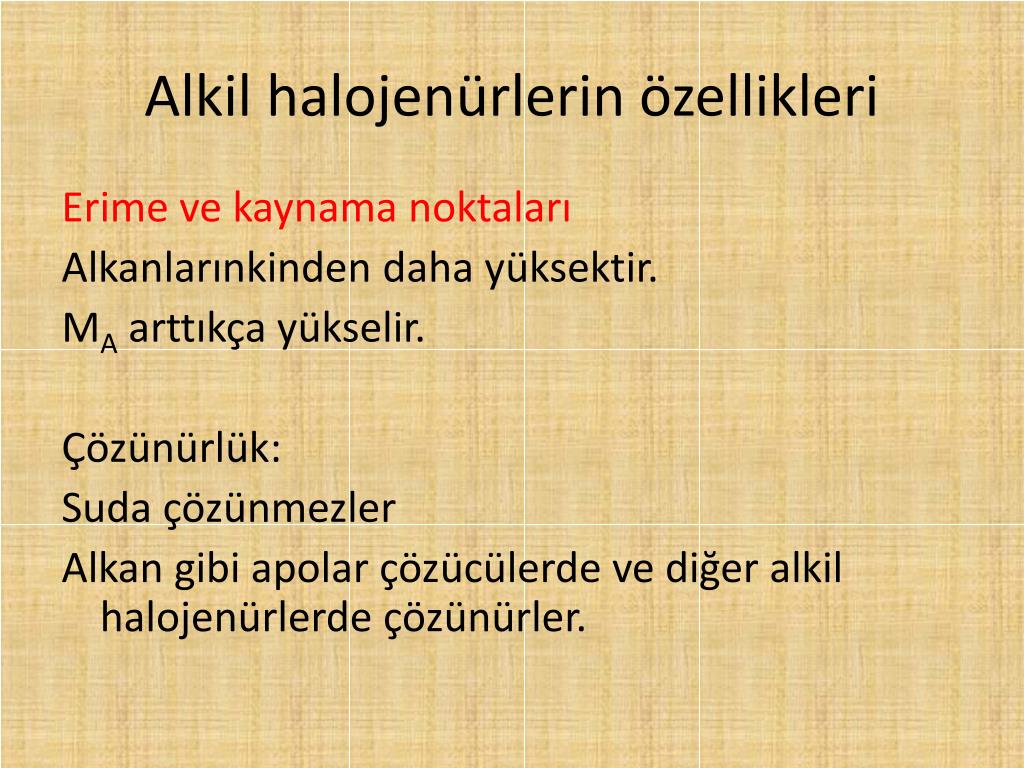 Alkil halojenürlerin özellikleri

Erime ve kaynama noktaları
Alkanlarınkinden daha yüksektir.
$M_A$ arttıkça yükselir.

Çözünürlük:
Suda çözünmezler
Alkan gibi apolar çözücülerde ve diğer alkil halojenürlerde çözünürler.